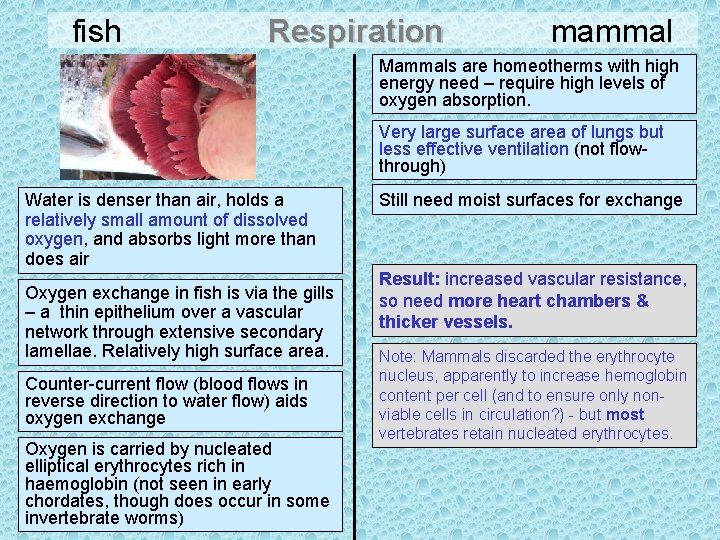 fish Respiration mammal

Water is denser than air, holds a relatively small amount of dissolved oxygen, and absorbs light more than does air

Oxygen exchange in fish is via the gills – a thin epithelium over a vascular network through extensive secondary lamellae. Relatively high surface area.

Counter-current flow (blood flows in reverse direction to water flow) aids oxygen exchange

Oxygen is carried by nucleated elliptical erythrocytes rich in haemoglobin (not seen in early chordates, though does occur in some invertebrate worms)

Mammals are homeotherms with high energy need – require high levels of oxygen absorption.

Very large surface area of lungs but less effective ventilation (not flow-through)

Still need moist surfaces for exchange

Result: increased vascular resistance, so need more heart chambers & thicker vessels.

Note: Mammals discarded the erythrocyte nucleus, apparently to increase hemoglobin content per cell (and to ensure only non-viable cells in circulation?) - but most vertebrates retain nucleated erythrocytes.